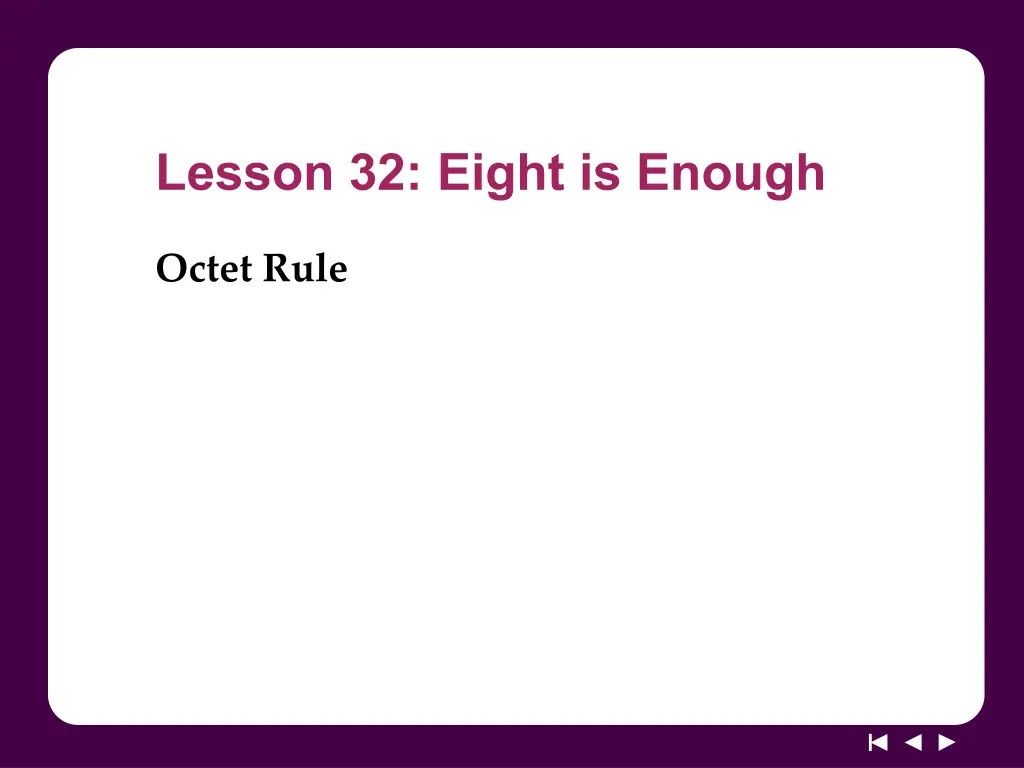 Lesson 32: Eight is Enough

Octet Rule